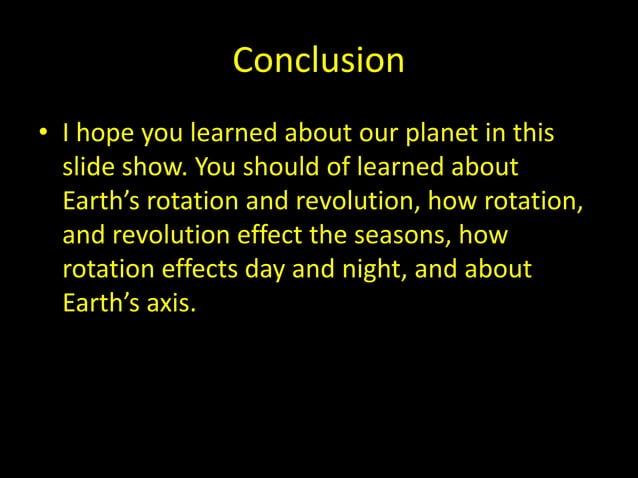 Conclusion

• I hope you learned about our planet in this slide show. You should of learned about Earth’s rotation and revolution, how rotation, and revolution effect the seasons, how rotation effects day and night, and about Earth’s axis.